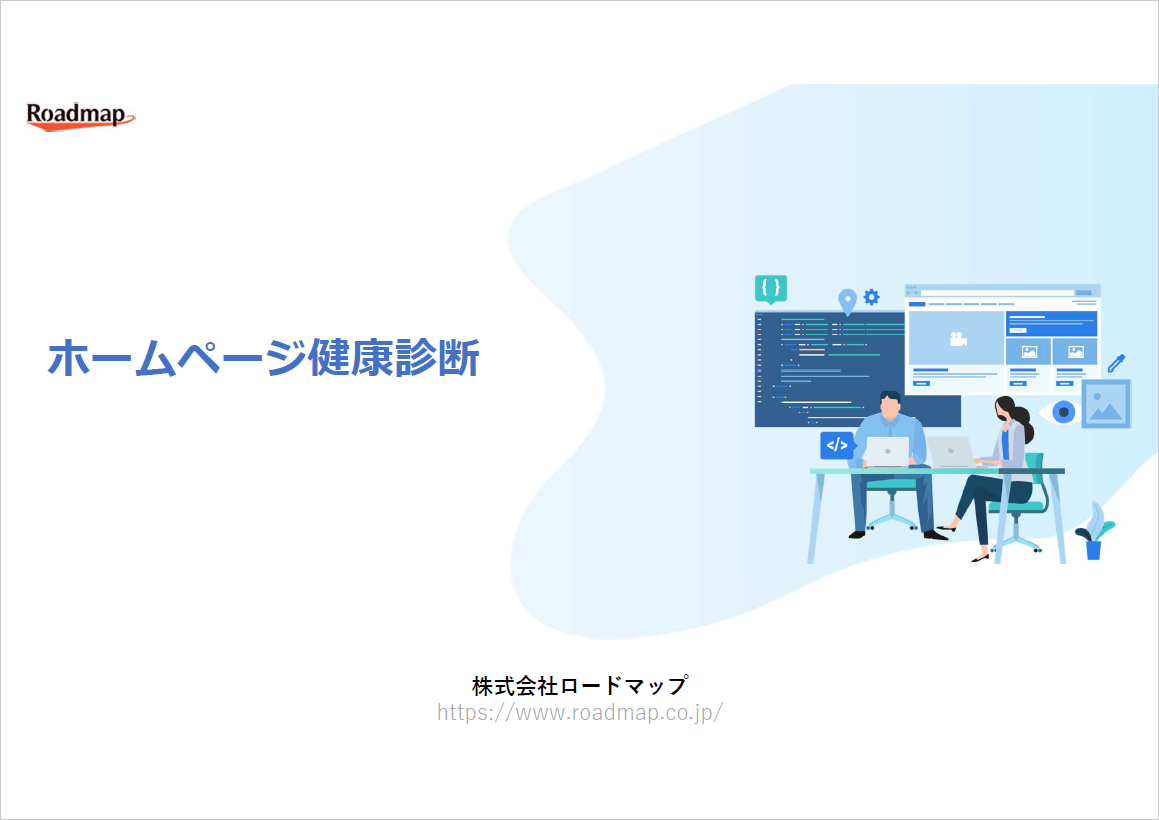 Roadmap

ホームページ健康診断

{ }

</>

株式会社ロードマップ
https://www.roadmap.co.jp/